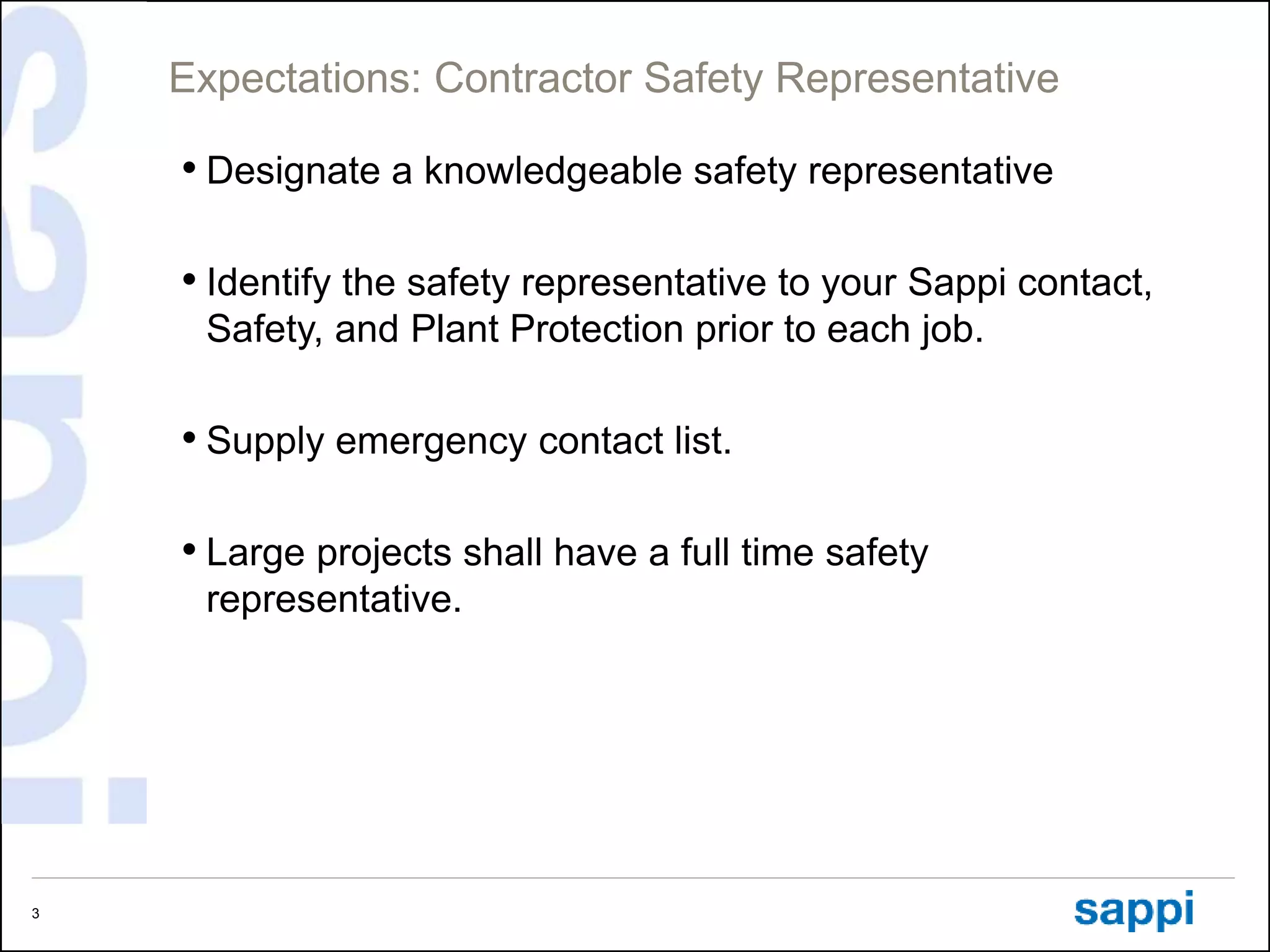 Expectations: Contractor Safety Representative

• Designate a knowledgeable safety representative

• Identify the safety representative to your Sappi contact, Safety, and Plant Protection prior to each job.

• Supply emergency contact list.

• Large projects shall have a full time safety representative.

3

sappi